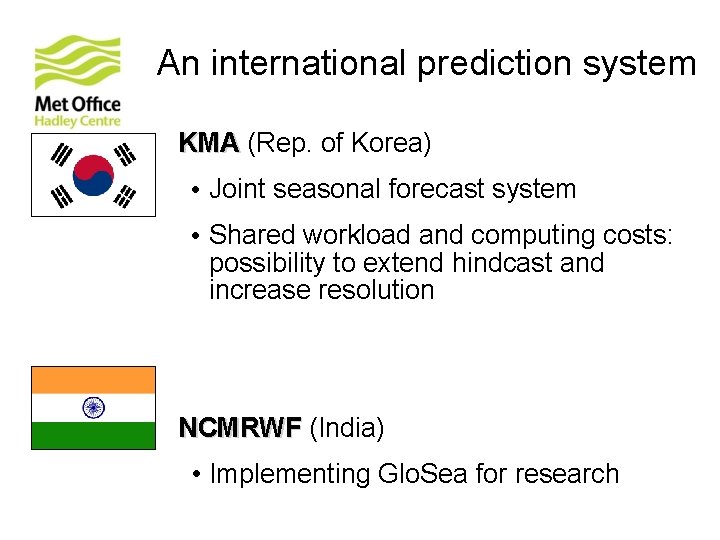 Met Office
Hadley Centre

An international prediction system

KMA (Rep. of Korea)

• Joint seasonal forecast system

• Shared workload and computing costs: possibility to extend hindcast and increase resolution

NCMRWF (India)

• Implementing GloSea for research